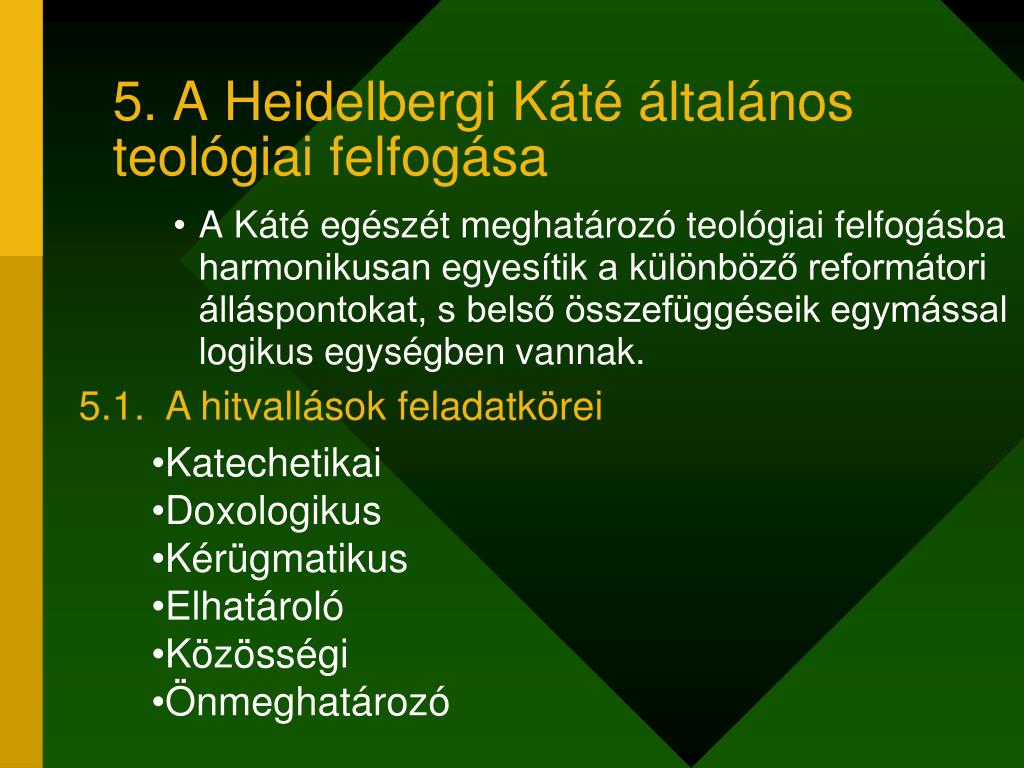 5. A Heidelbergi Káté általános teológiai felfogása

• A Káté egészét meghatározó teológiai felfogásba harmonikusan egyesítik a különböző reformátori álláspontokat, s belső összefüggéseik egymással logikus egységben vannak.

5.1. A hitvallások feladatkörei

•Katechetikai
•Doxologikus
•Kérügmatikus
•Elhatároló
•Közösségi
•Önmeghatározó